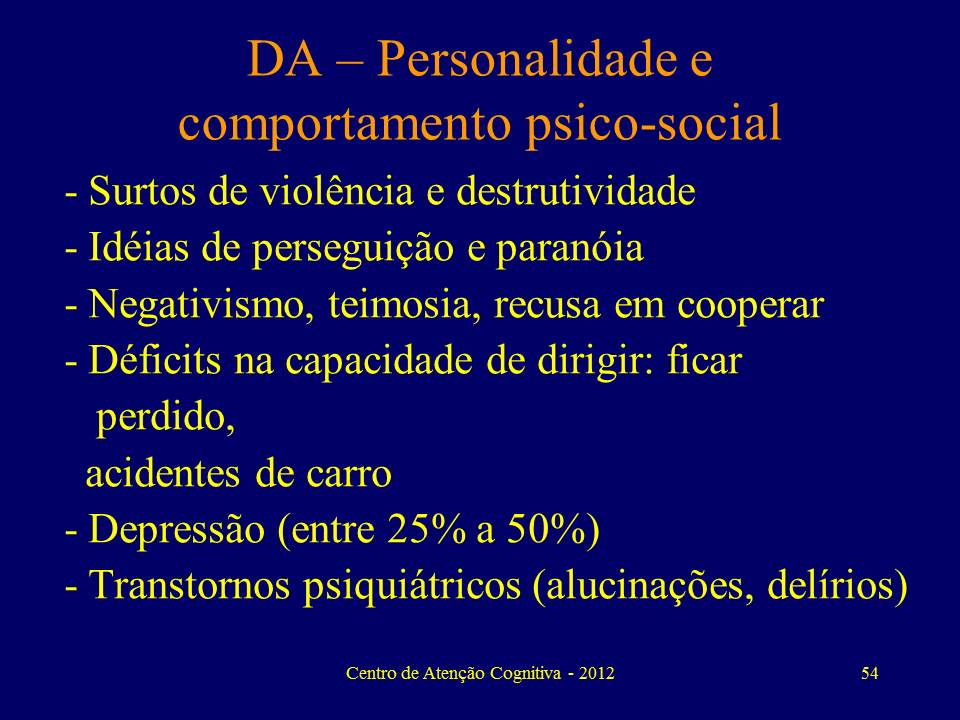 DA – Personalidade e comportamento psico-social

- Surtos de violência e destrutividade
- Idéias de perseguição e paranóia
- Negativismo, teimosia, recusa em cooperar
- Déficits na capacidade de dirigir: ficar perdido, acidentes de carro
- Depressão (entre 25% a 50%)
- Transtornos psiquiátricos (alucinações, delírios)

Centro de Atenção Cognitiva - 2012

54